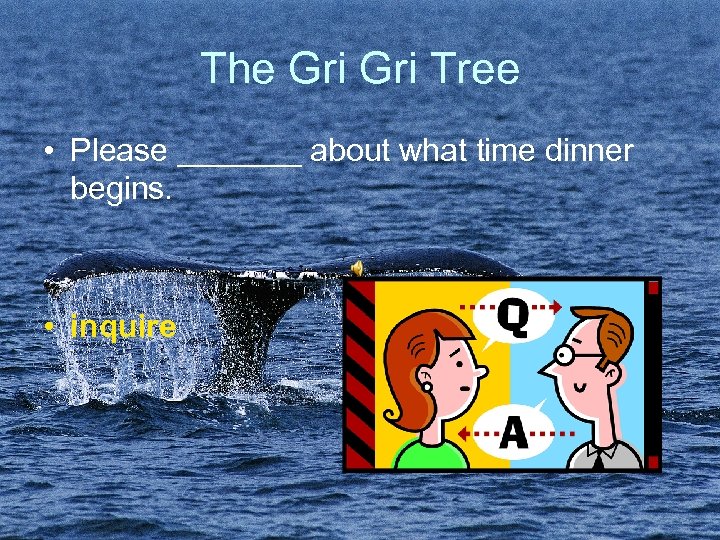 The Gri Gri Tree

• Please ________ about what time dinner begins.

• inquire

Q

A